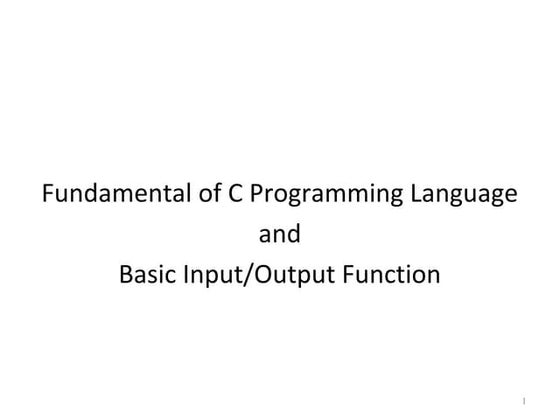 Fundamental of C Programming Language
and
Basic Input/Output Function

1